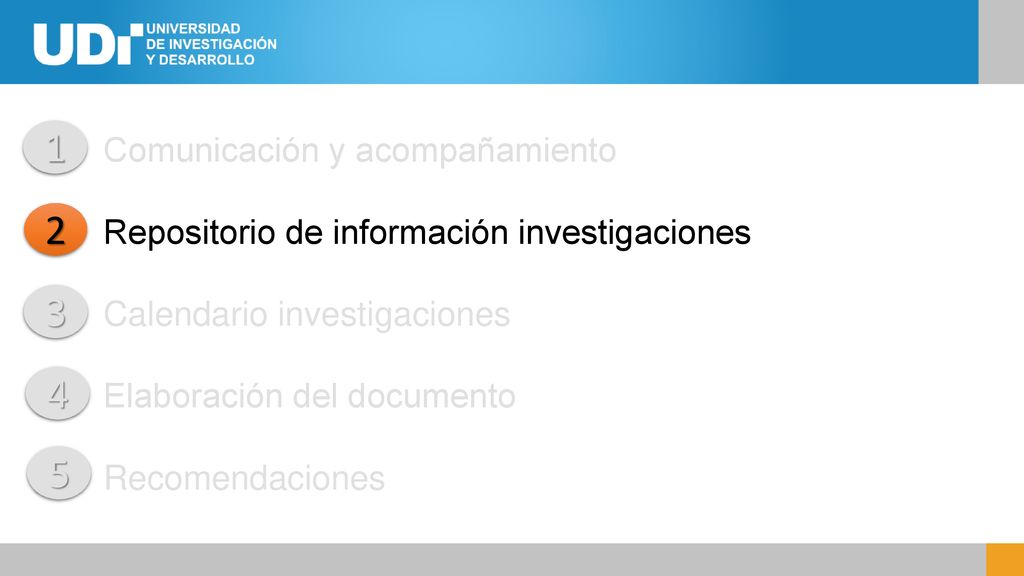 UDI UNIVERSIDAD DE INVESTIGACIÓN Y DESARROLLO

1 Comunicación y acompañamiento

2 Repositorio de información investigaciones

3 Calendario investigaciones

4 Elaboración del documento

5 Recomendaciones